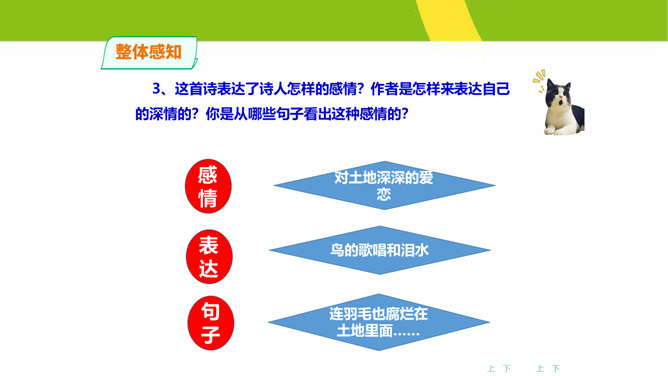 整体感知

3、这首诗表达了诗人怎样的感情？作者是怎样来表达自己的深情的？你是从哪些句子看出这种感情的？

感情

对土地深深的爱恋

表达

鸟的歌唱和泪水

句子

连羽毛也腐烂在土地里面……

上 下 上 下